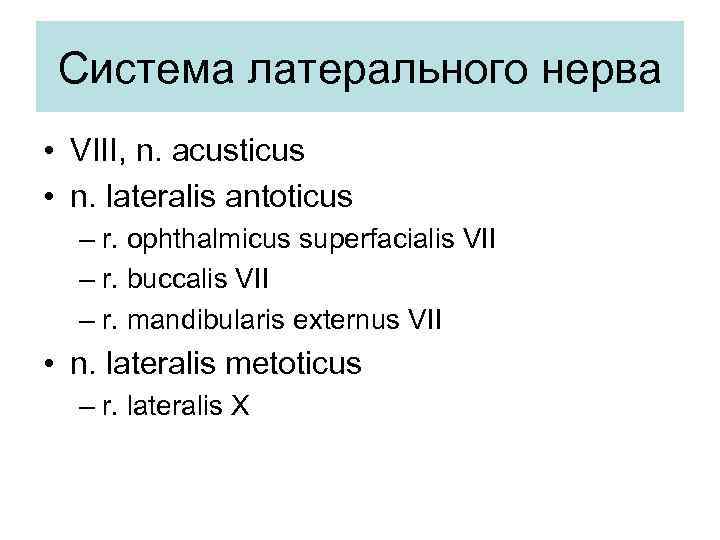 Система латерального нерва

• VIII, n. acusticus
• n. lateralis antoticus
– r. ophthalmicus superfacialis VII
– r. buccalis VII
– r. mandibularis externus VII
• n. lateralis metoticus
– r. lateralis X